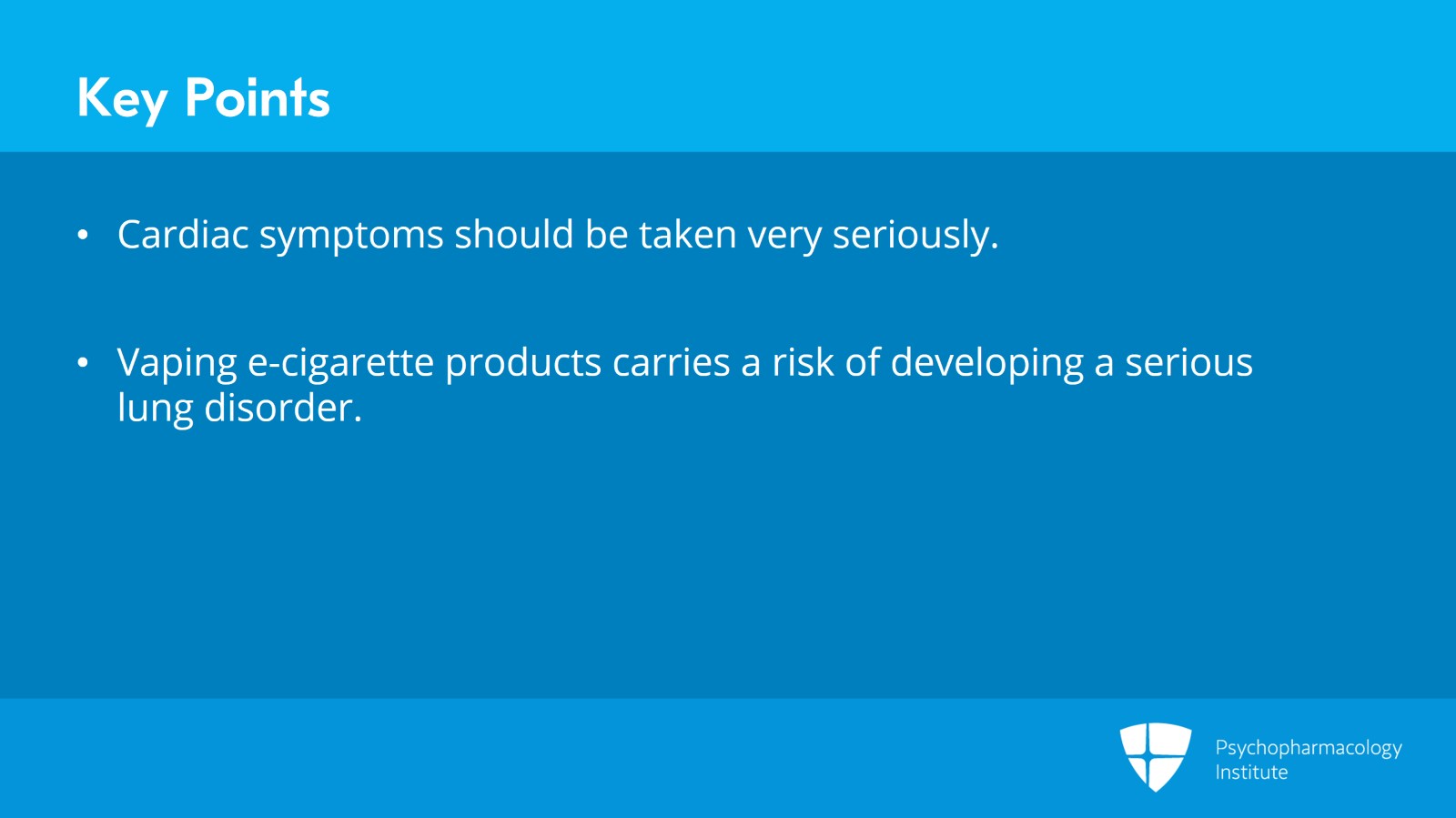 Key Points

• Cardiac symptoms should be taken very seriously.

• Vaping e-cigarette products carries a risk of developing a serious lung disorder.

Psychopharmacology Institute